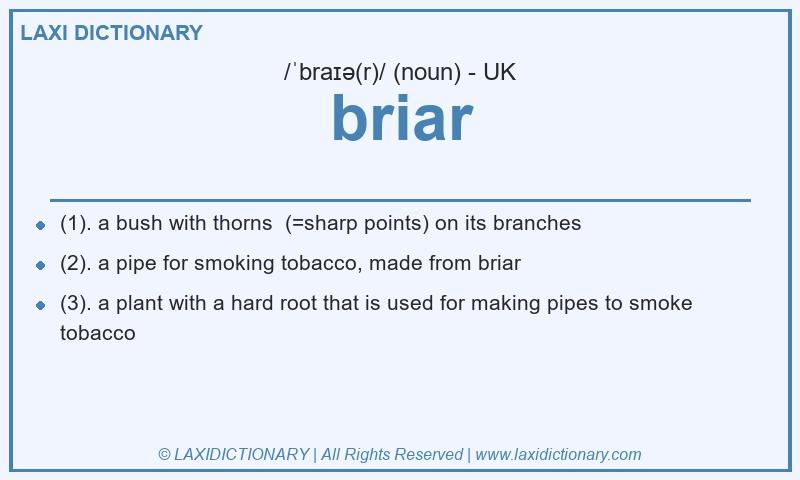 LAXI DICTIONARY

/ˈbraɪə(r)/ (noun) - UK

briar

- (1). a bush with thorns (=sharp points) on its branches
- (2). a pipe for smoking tobacco, made from briar
- (3). a plant with a hard root that is used for making pipes to smoke tobacco

© LAXIDICTIONARY | All Rights Reserved | www.laxidictionary.com